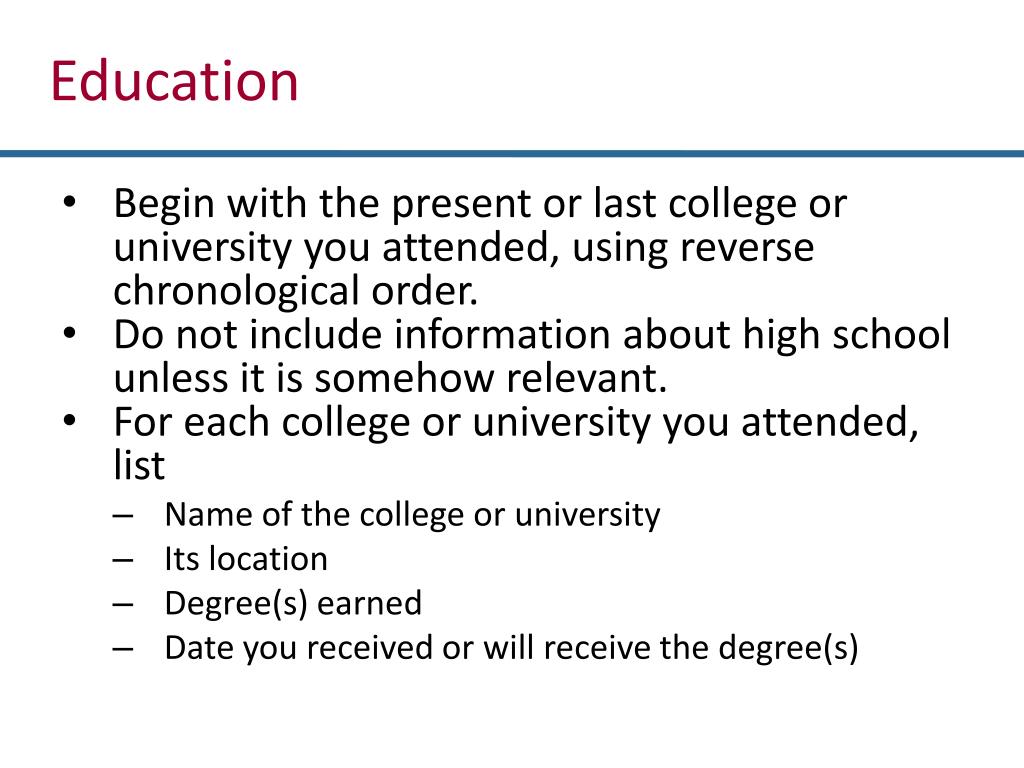 Education

• Begin with the present or last college or university you attended, using reverse chronological order.
• Do not include information about high school unless it is somehow relevant.
• For each college or university you attended, list
– Name of the college or university
– Its location
– Degree(s) earned
– Date you received or will receive the degree(s)